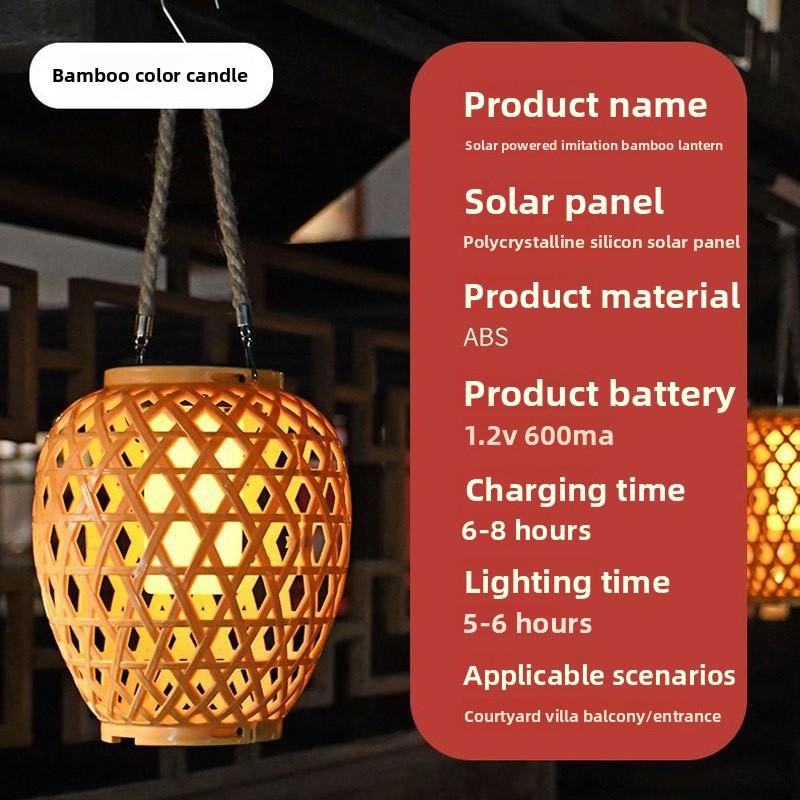 Bamboo color candle

Product name
Solar powered imitation bamboo lantern

Solar panel
Polycrystalline silicon solar panel

Product material
ABS

Product battery
1.2v 600ma

Charging time
6-8 hours

Lighting time
5-6 hours

Applicable scenarios
Courtyard villa balcony/entrance